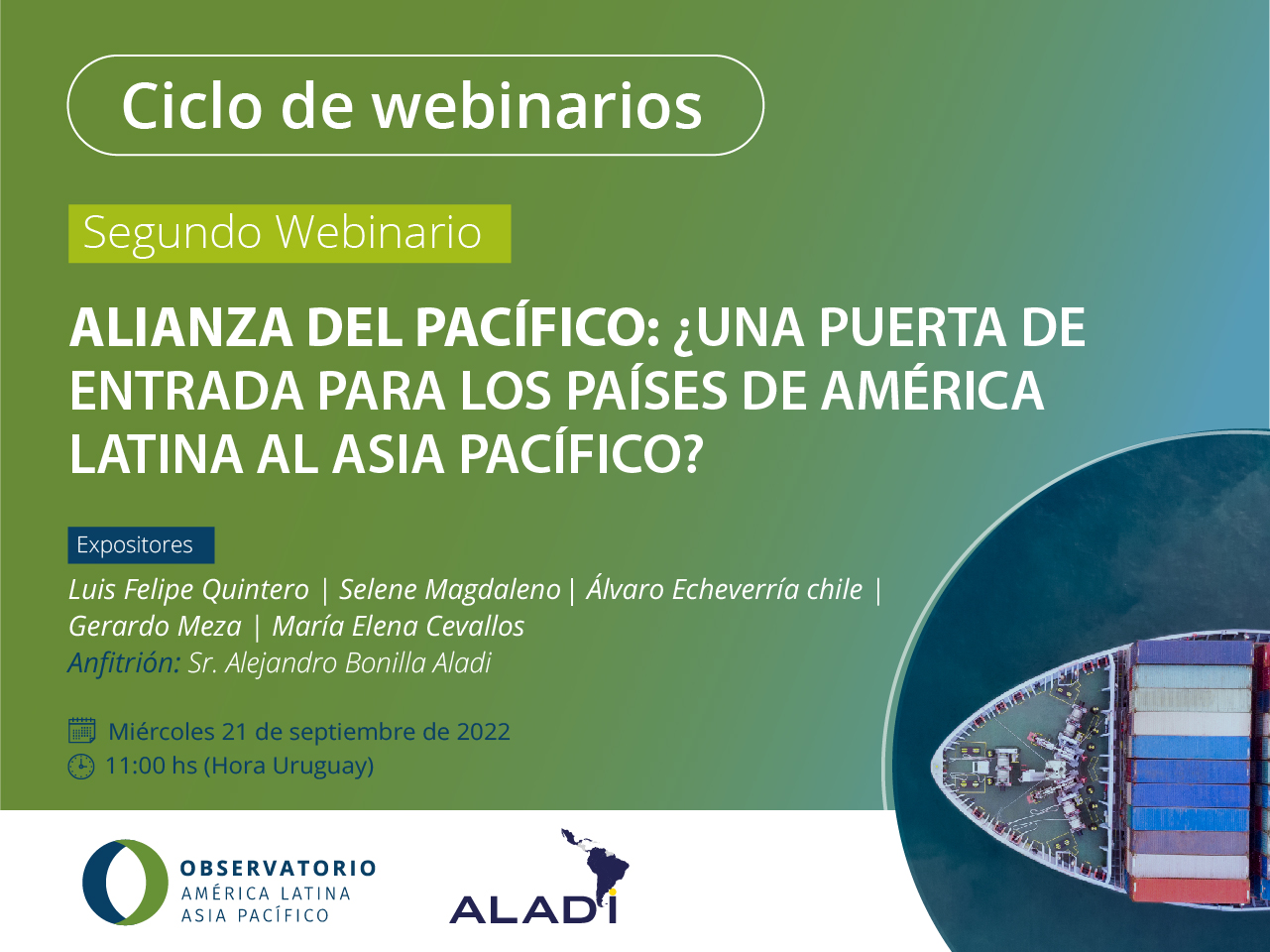 Ciclo de webinarios

Segundo Webinario

ALIANZA DEL PACÍFICO: ¿UNA PUERTA DE ENTRADA PARA LOS PAÍSES DE AMÉRICA LATINA AL ASIA PACÍFICO?

Expositores

Luis Felipe Quintero | Selene Magdaleno | Álvaro Echeverría chile | Gerardo Meza | María Elena Cevallos
Anfitrión: Sr. Alejandro Bonilla Aladi

Miércoles 21 de septiembre de 2022
11:00 hs (Hora Uruguay)

OBSERVATORIO
AMÉRICA LATINA
ASIA PACÍFICO

ALADI